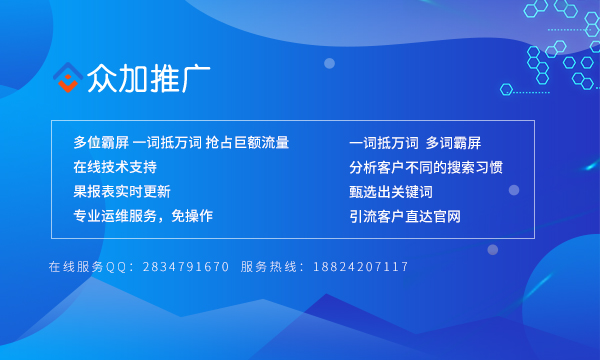 众加推广

多位霸屏 一词抵万词 抢占巨额流量
在线技术支持
果报表实时更新
专业运维服务，免操作

一词抵万词 多词霸屏
分析客户不同的搜索习惯
甄选出关键词
引流客户直达官网

在线服务QQ：2834791670 服务热线：18824207117